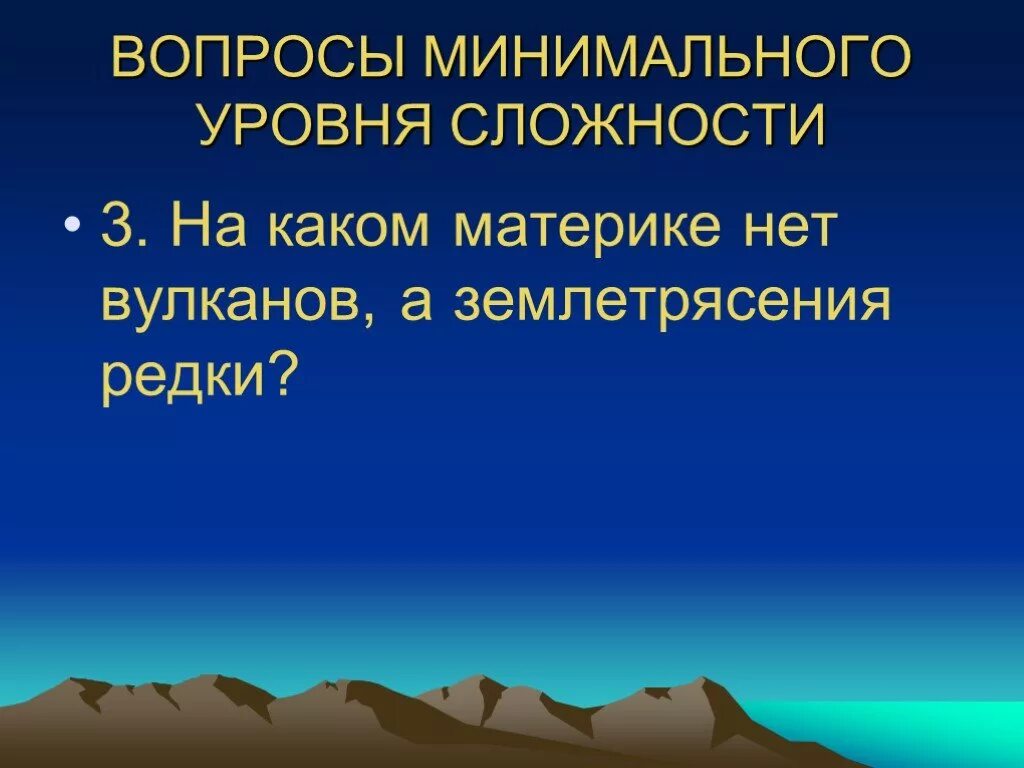 ВОПРОСЫ МИНИМАЛЬНОГО УРОВНЯ СЛОЖНОСТИ

• 3. На каком материке нет вулканов, а землетрясения редки?